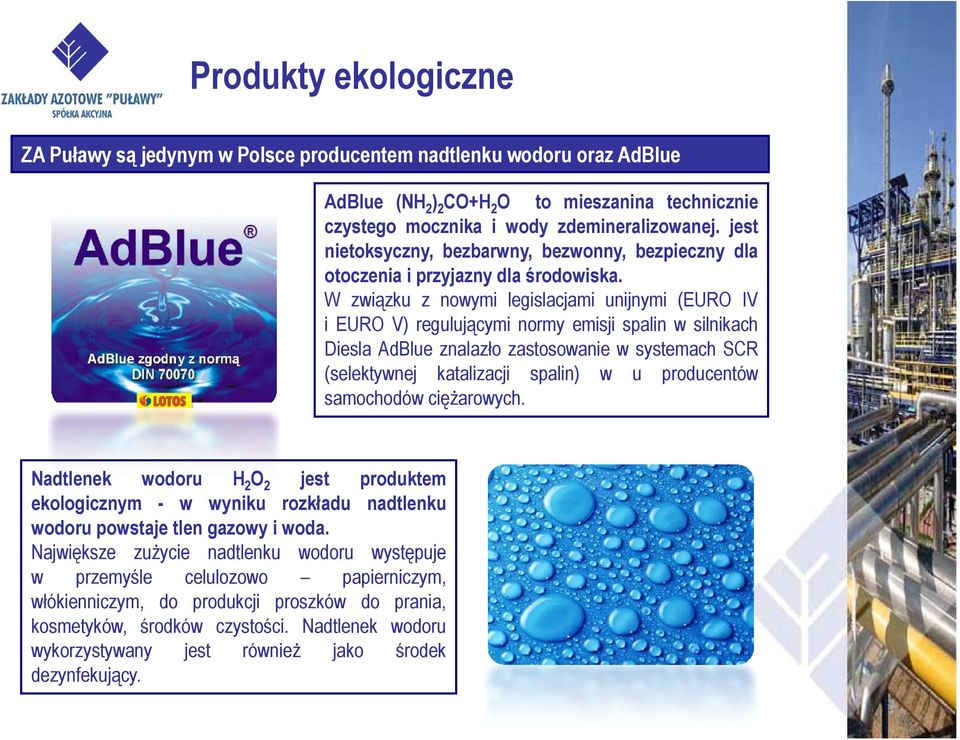 ZAKŁADY AZOTOWE "PUŁAWY"
SPÓŁKA AKCYJNA

Produkty ekologiczne

ZA Puławy są jedynym w Polsce producentem nadtlenku wodoru oraz AdBlue

AdBlue®
AdBlue zgodny z normą DIN 70070
LOTOS

AdBlue $(NH_2)_2CO+H_2O$ to mieszanina technicznie czystego mocznika i wody zdemineralizowanej. jest nietoksyczny, bezbarwny, bezwonny, bezpieczny dla otoczenia i przyjazny dla środowiska.
W związku z nowymi legislacjami unijnymi (EURO IV i EURO V) regulującymi normy emisji spalin w silnikach Diesla AdBlue znalazło zastosowanie w systemach SCR (selektywnej katalizacji spalin) w u producentów samochodów ciężarowych.

Nadtlenek wodoru $H_2O_2$ jest produktem ekologicznym - w wyniku rozkładu nadtlenku wodoru powstaje tlen gazowy i woda.
Największe zużycie nadtlenku wodoru występuje w przemyśle celulozowo – papierniczym, włókienniczym, do produkcji proszków do prania, kosmetyków, środków czystości. Nadtlenek wodoru wykorzystywany jest również jako środek dezynfekujący.